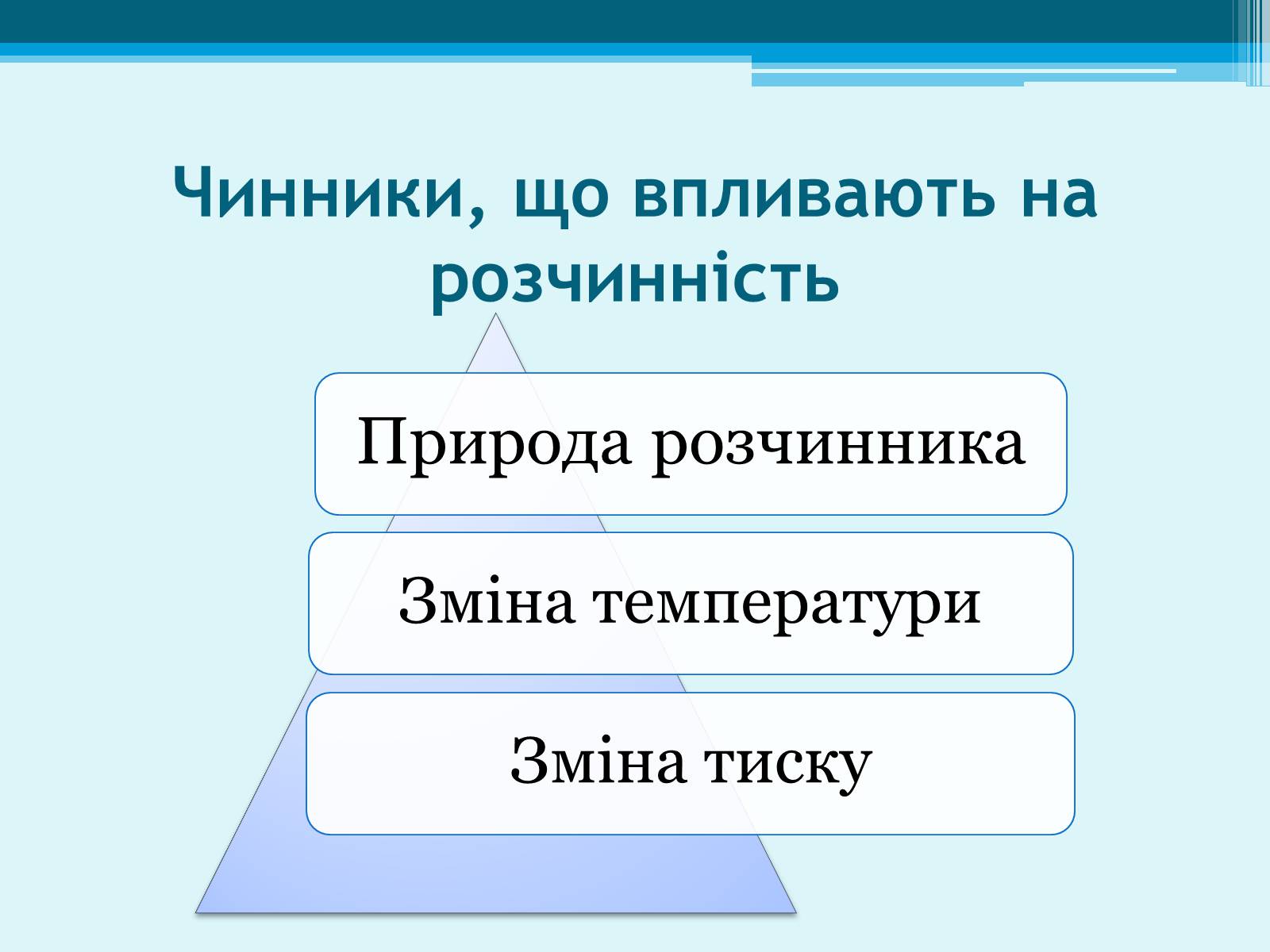 Чинники, що впливають на розчинність

Природа розчинника

Зміна температури

Зміна тиску